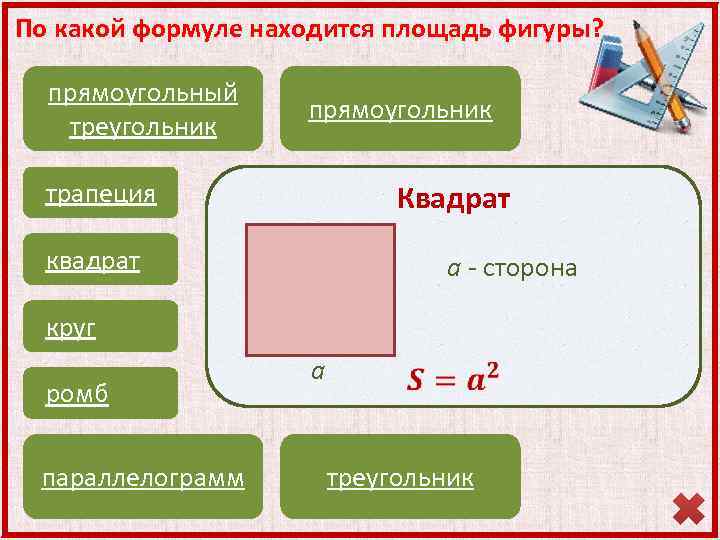 По какой формуле находится площадь фигуры?

прямоугольный треугольник

прямоугольник

трапеция

квадрат

круг

ромб

Квадрат

$a$ - сторона

$a$

$S = a^2$

параллелограмм

треугольник